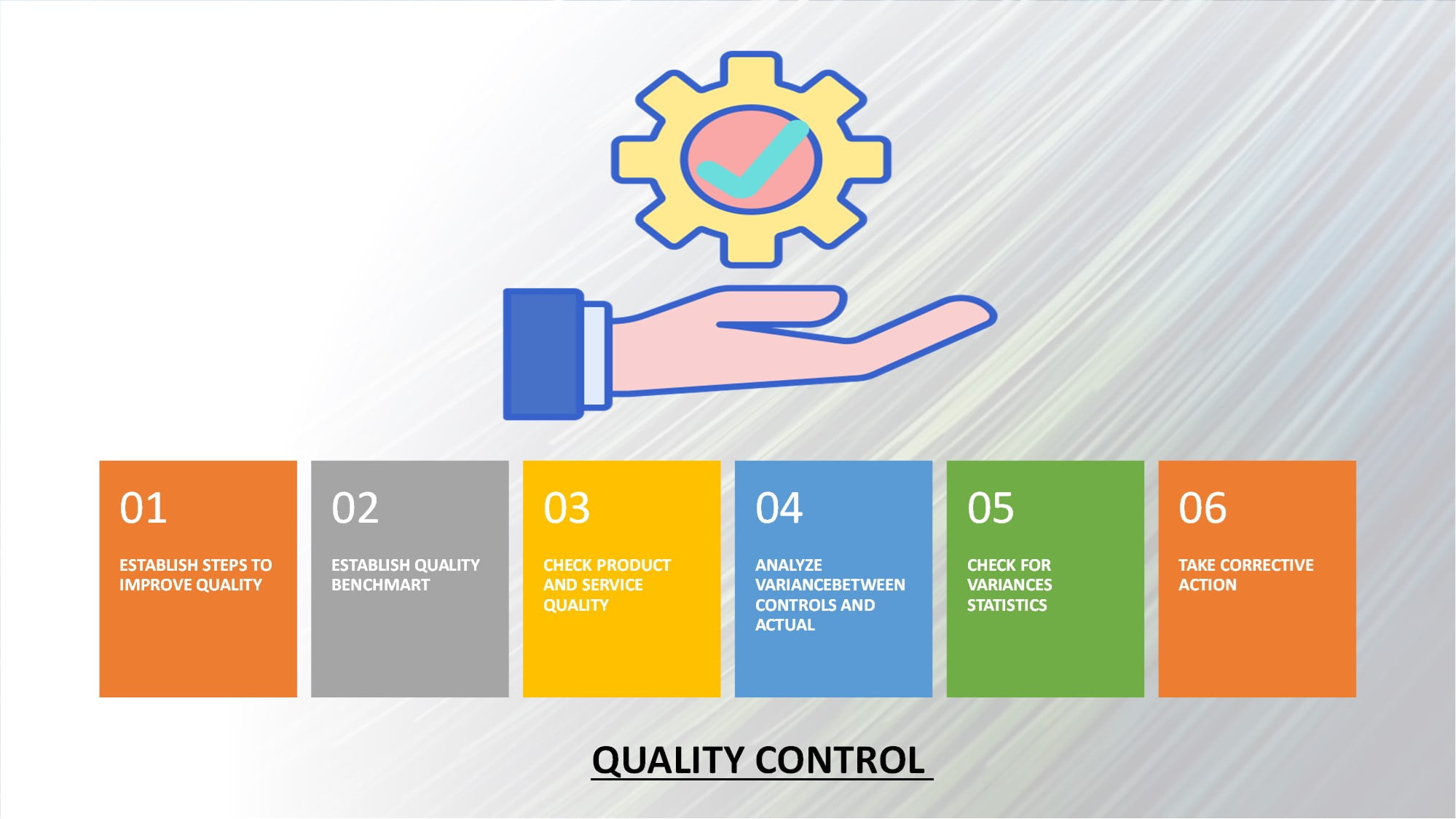 01

ESTABLISH STEPS TO IMPROVE QUALITY

02

ESTABLISH QUALITY BENCHMART

03

CHECK PRODUCT AND SERVICE QUALITY

04

ANALYZE VARIANCEBETWEEN CONTROLS AND ACTUAL

05

CHECK FOR VARIANCES STATISTICS

06

TAKE CORRECTIVE ACTION

QUALITY CONTROL